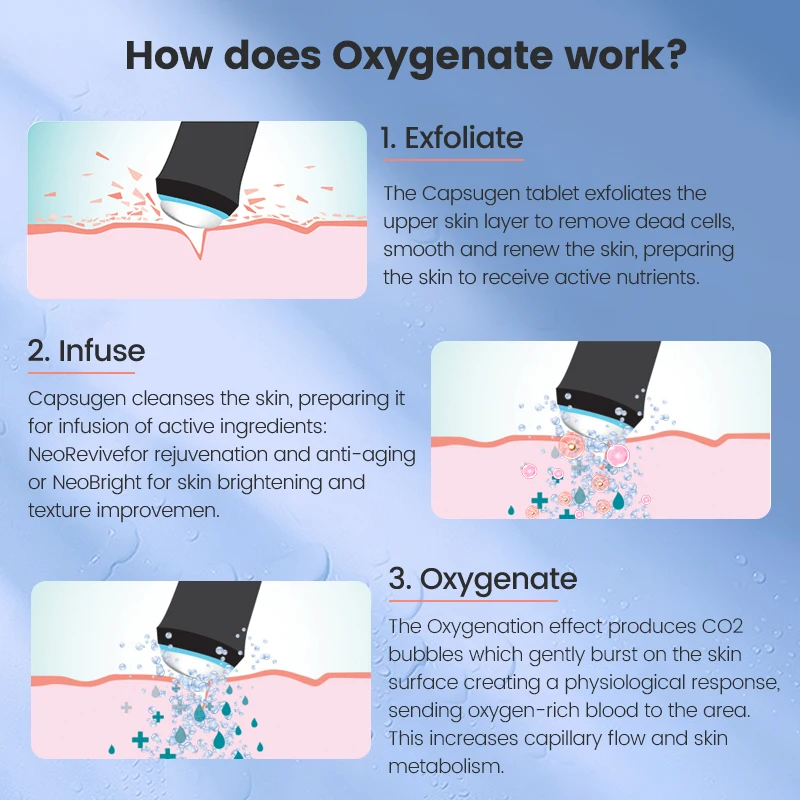 How does Oxygenate work?

1. Exfoliate

The Capsugen tablet exfoliates the upper skin layer to remove dead cells, smooth and renew the skin, preparing the skin to receive active nutrients.

2. Infuse

Capsugen cleanses the skin, preparing it for infusion of active ingredients: NeoRevivefor rejuvenation and anti-aging or NeoBright for skin brightening and texture improvemen.

3. Oxygenate

The Oxygenation effect produces CO2 bubbles which gently burst on the skin surface creating a physiological response, sending oxygen-rich blood to the area. This increases capillary flow and skin metabolism.